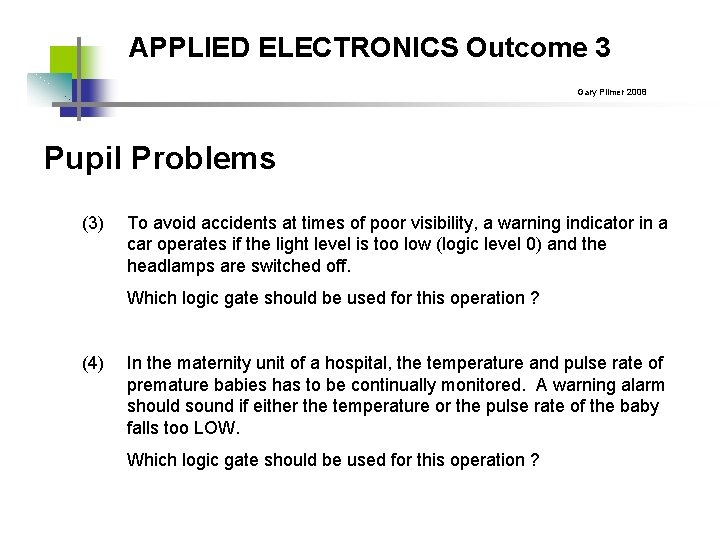 APPLIED ELECTRONICS Outcome 3

Gary Plimer 2008

Pupil Problems

(3) To avoid accidents at times of poor visibility, a warning indicator in a car operates if the light level is too low (logic level 0) and the headlamps are switched off.

Which logic gate should be used for this operation ?

(4) In the maternity unit of a hospital, the temperature and pulse rate of premature babies has to be continually monitored. A warning alarm should sound if either the temperature or the pulse rate of the baby falls too LOW.

Which logic gate should be used for this operation ?